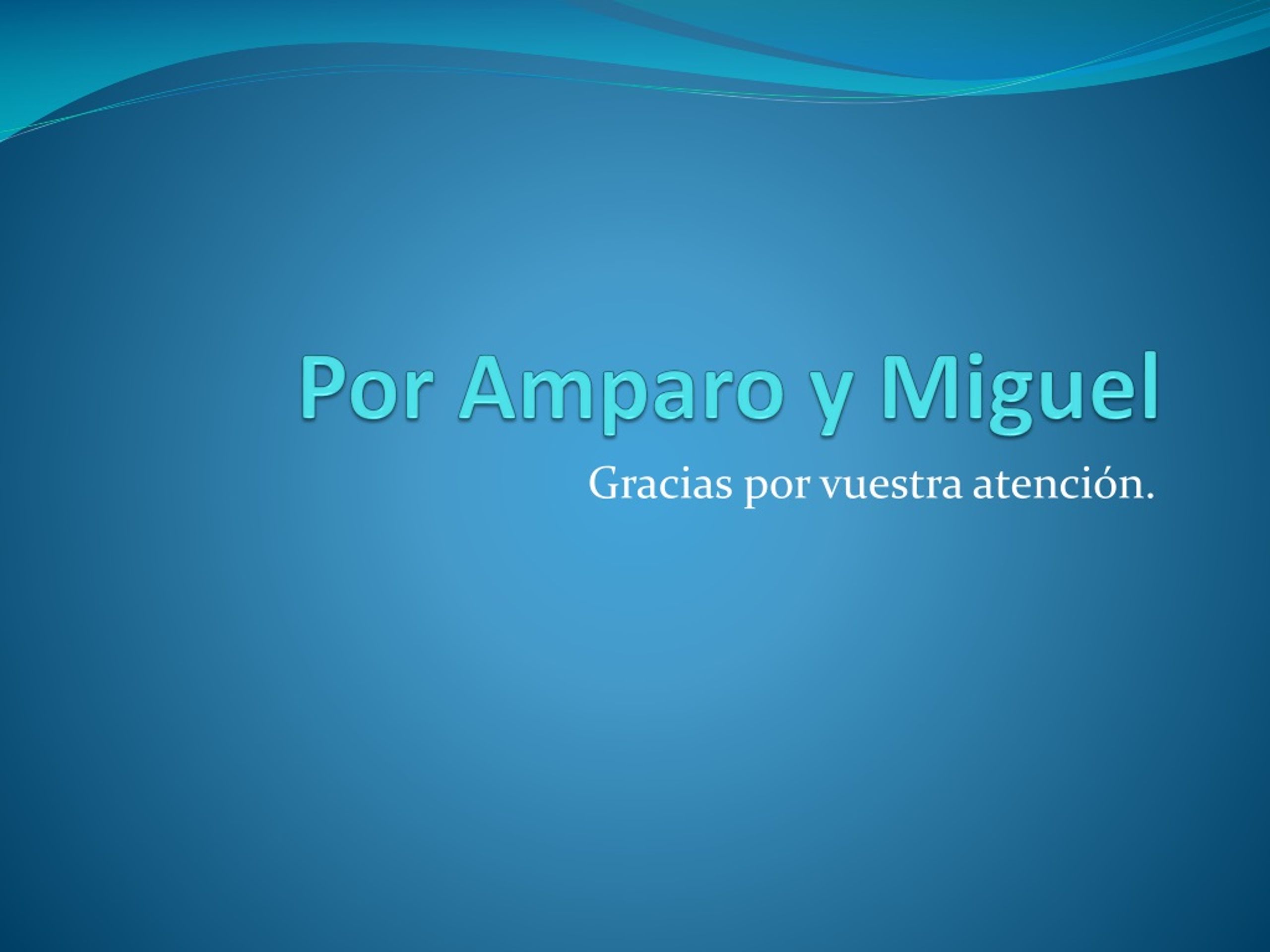 Por Amparo y Miguel

Gracias por vuestra atención.